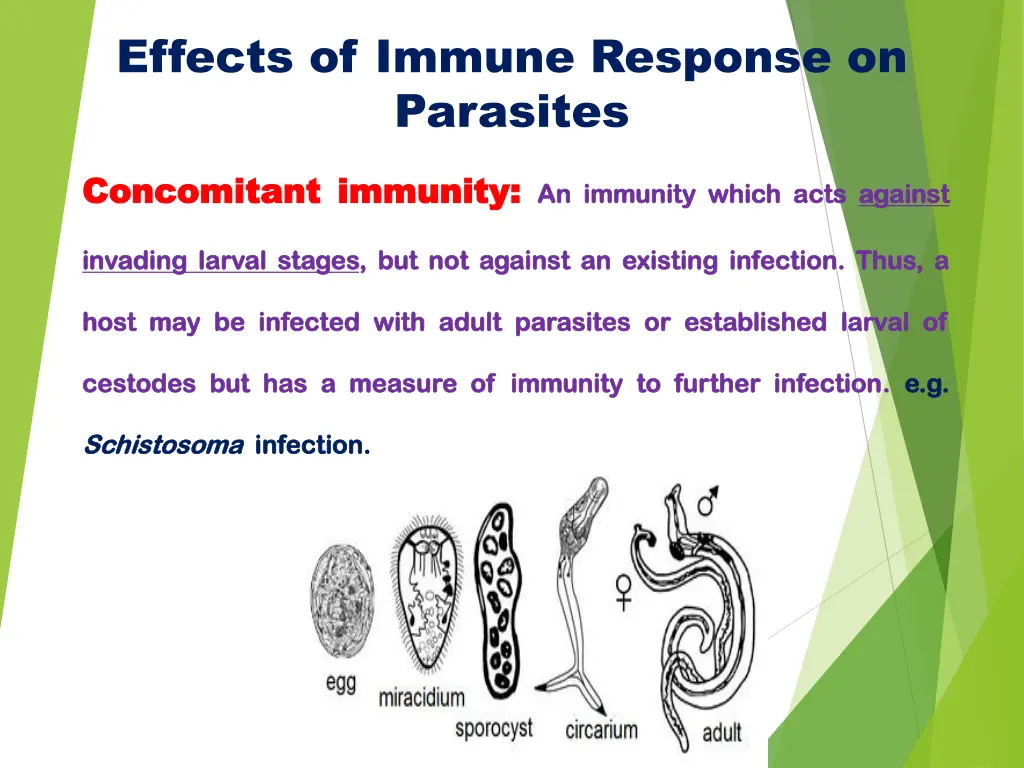 Effects of Immune Response on Parasites

Concomitant immunity: An immunity which acts against invading larval stages, but not against an existing infection. Thus, a host may be infected with adult parasites or established larval of cestodes but has a measure of immunity to further infection. e.g. Schistosoma infection.

♂

♀

egg

miracidium

sporocyst

circarium

adult